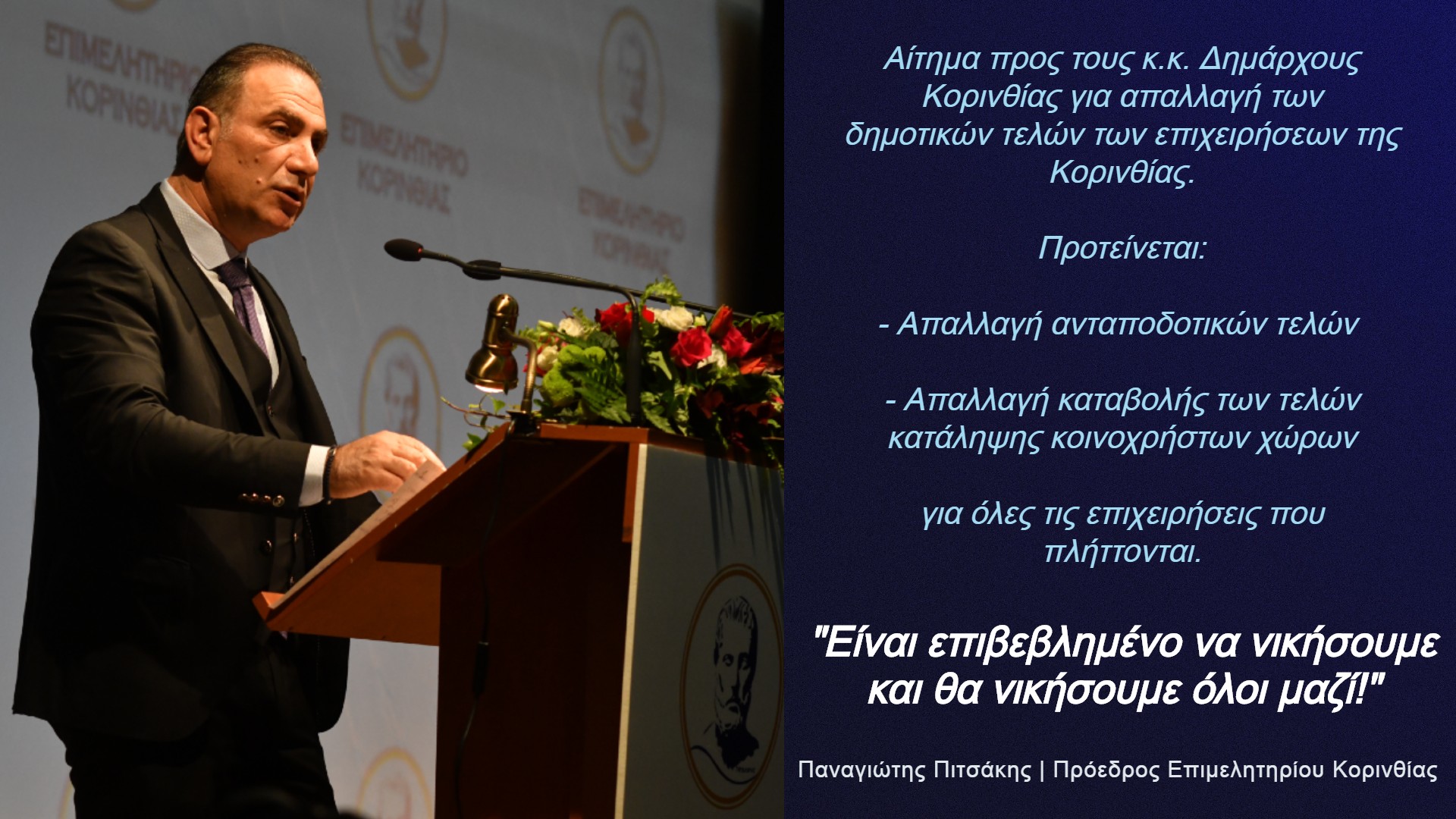 ΕΠΙΜΕΛΗΤΗΡΙΟ ΚΟΡΙΝΘΙΑΣ

ΕΠΙΜΕΛΗΤΗΡΙΟ ΚΟΡΙΝΘΙΑΣ

ΕΠΙΜΕΛΗΤΗΡΙΟ ΚΟΡΙΝΘΙΑΣ

Αίτημα προς τους κ.κ. Δημάρχους Κορινθίας για απαλλαγή των δημοτικών τελών των επιχειρήσεων της Κορινθίας.

Προτείνεται:

- Απαλλαγή ανταποδοτικών τελών

- Απαλλαγή καταβολής των τελών κατάληψης κοινοχρήστων χώρων

για όλες τις επιχειρήσεις που πλήττονται.

"Είναι επιβεβλημένο να νικήσουμε και θα νικήσουμε όλοι μαζί!"

Παναγιώτης Πιτσάκης | Πρόεδρος Επιμελητηρίου Κορινθίας